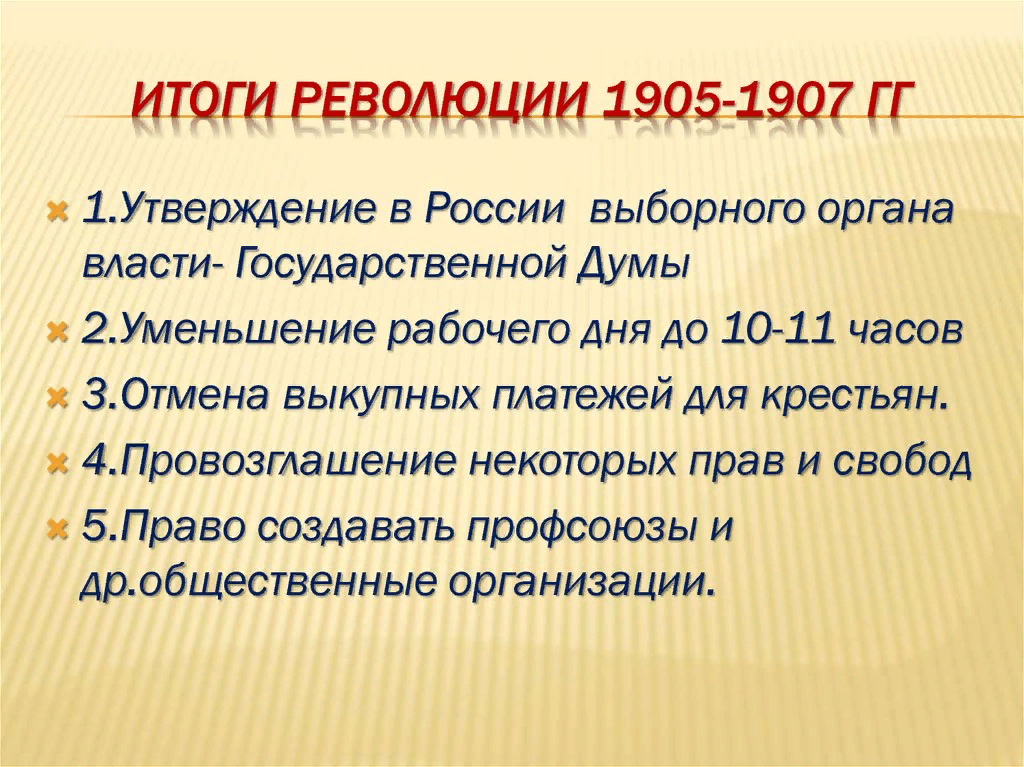 ИТОГИ РЕВОЛЮЦИИ 1905-1907 ГГ

1.Утверждение в России выборного органа власти- Государственной Думы

2.Уменьшение рабочего дня до 10-11 часов

3.Отмена выкупных платежей для крестьян.

4.Провозглашение некоторых прав и свобод

5.Право создавать профсоюзы и др.общественные организации.